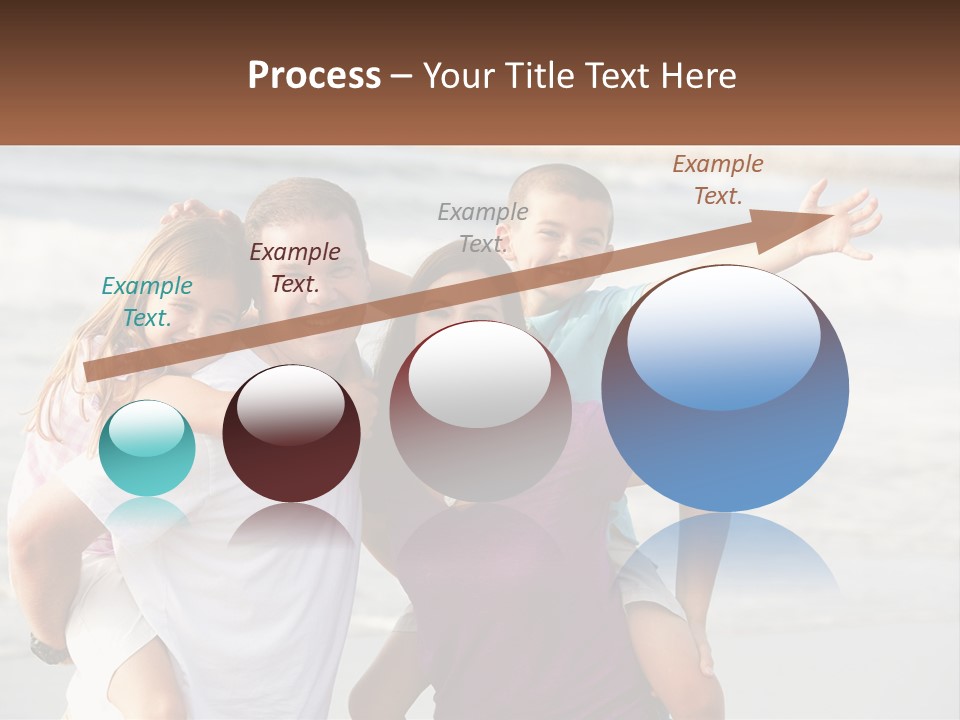 Process – Your Title Text Here

Example Text.

Example Text.

Example Text.

Example Text.